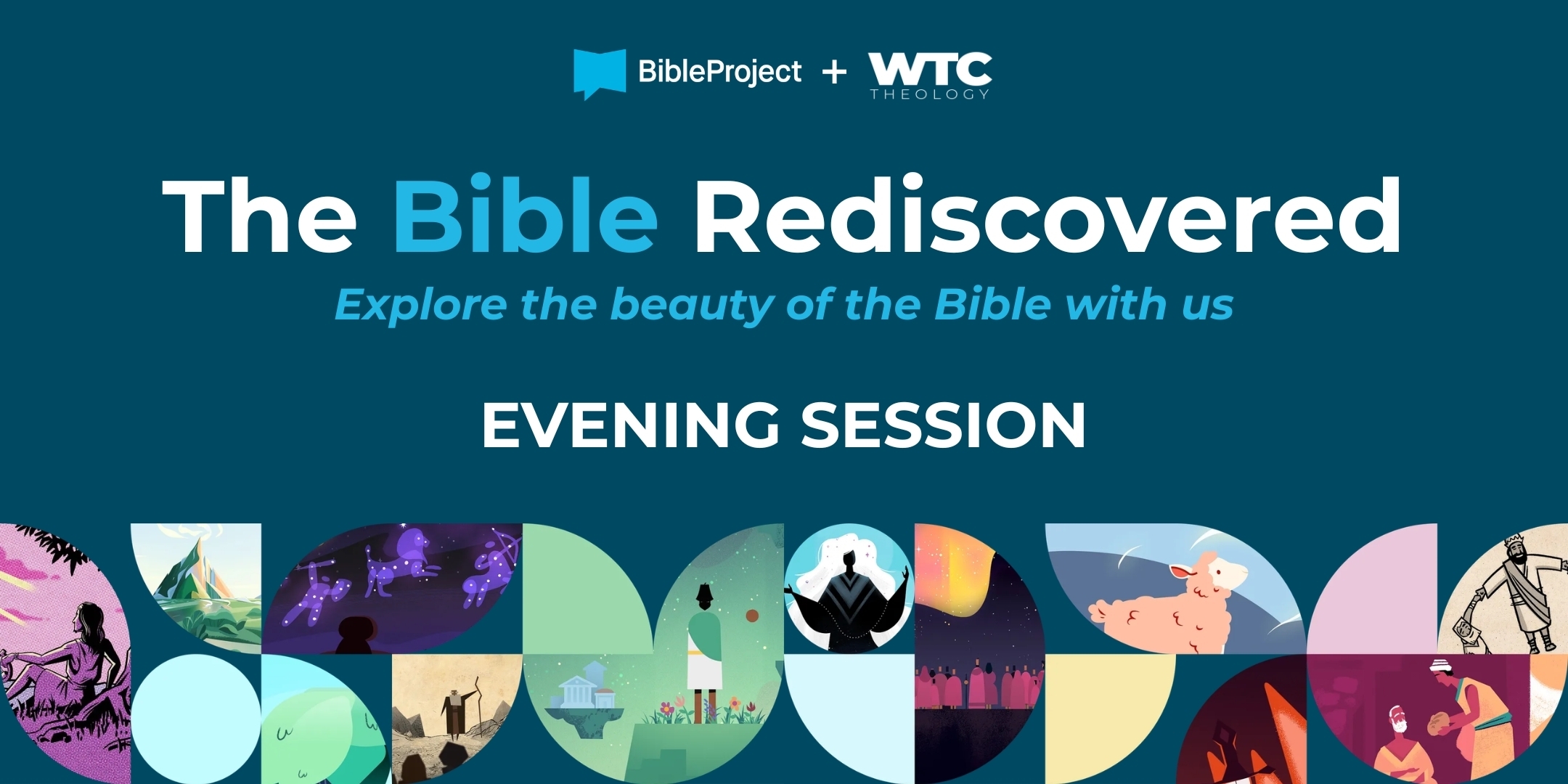 BibleProject + WTC THEOLOGY

The Bible Rediscovered

Explore the beauty of the Bible with us

EVENING SESSION